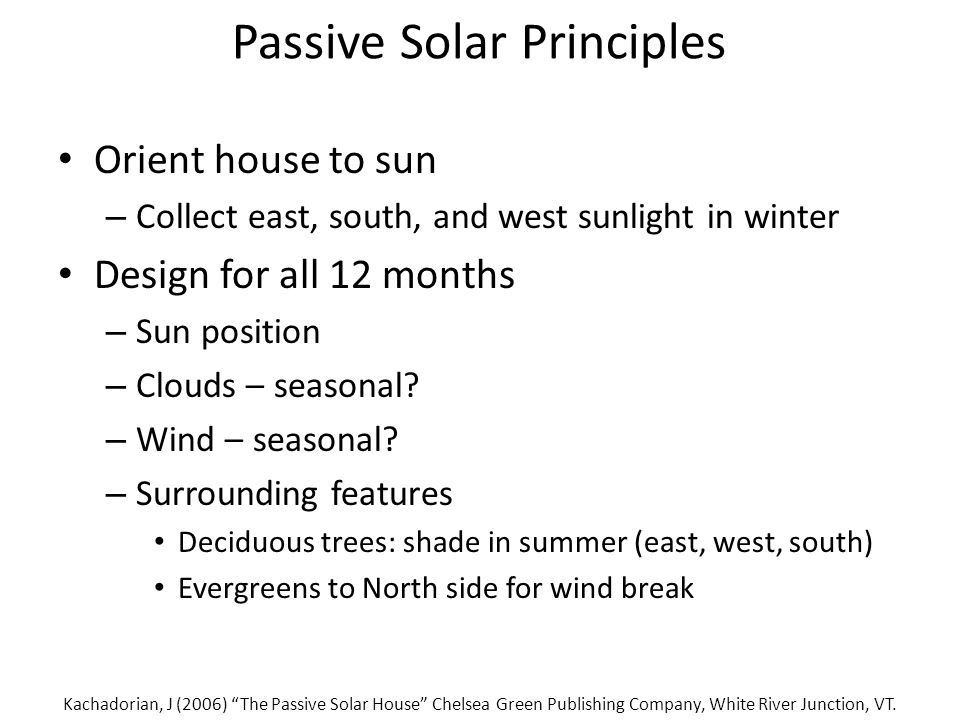 Passive Solar Principles

• Orient house to sun
– Collect east, south, and west sunlight in winter
• Design for all 12 months
– Sun position
– Clouds – seasonal?
– Wind – seasonal?
– Surrounding features
• Deciduous trees: shade in summer (east, west, south)
• Evergreens to North side for wind break

Kachadorian, J (2006) “The Passive Solar House” Chelsea Green Publishing Company, White River Junction, VT.